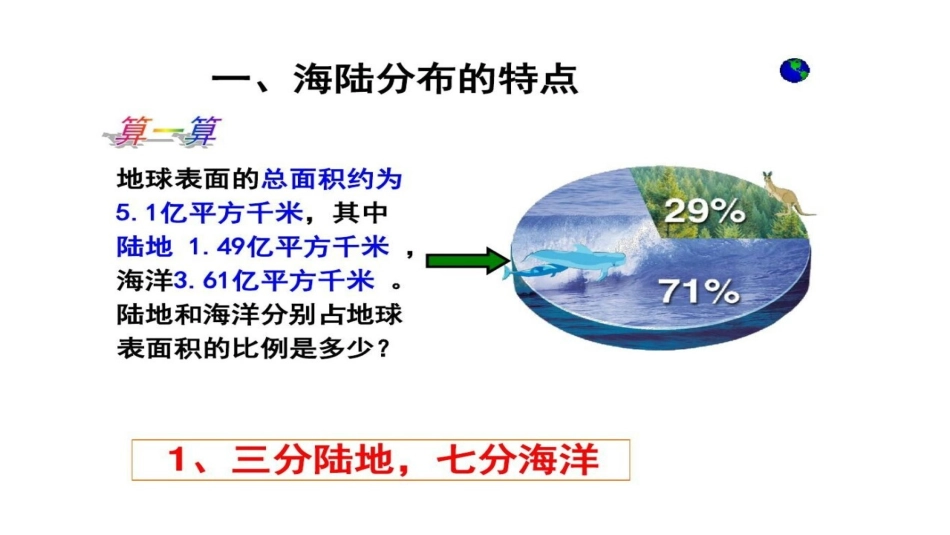 一、海陆分布的特点

算一算

地球表面的总面积约为5.1亿平方千米，其中陆地 1.49亿平方千米 ，海洋3.61亿平方千米 。陆地和海洋分别占地球表面积的比例是多少？

29%

71%

1、三分陆地，七分海洋